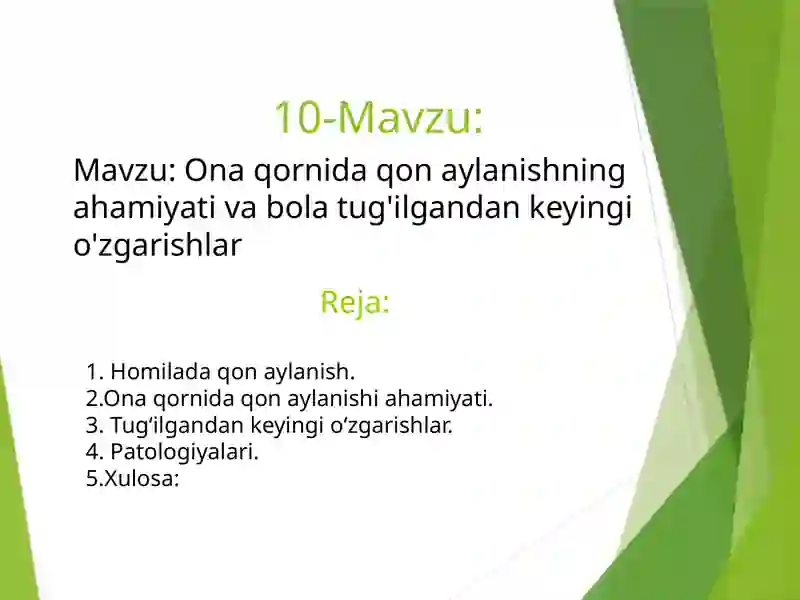 10-Mavzu:

Mavzu: Ona qornida qon aylanishning ahamiyati va bola tug'ilgandan keyingi o'zgarishlar

Reja:

1. Homilada qon aylanish.
2.Ona qornida qon aylanishi ahamiyati.
3. Tug‘ilgandan keyingi o‘zgarishlar.
4. Patologiyalari.
5.Xulosa: